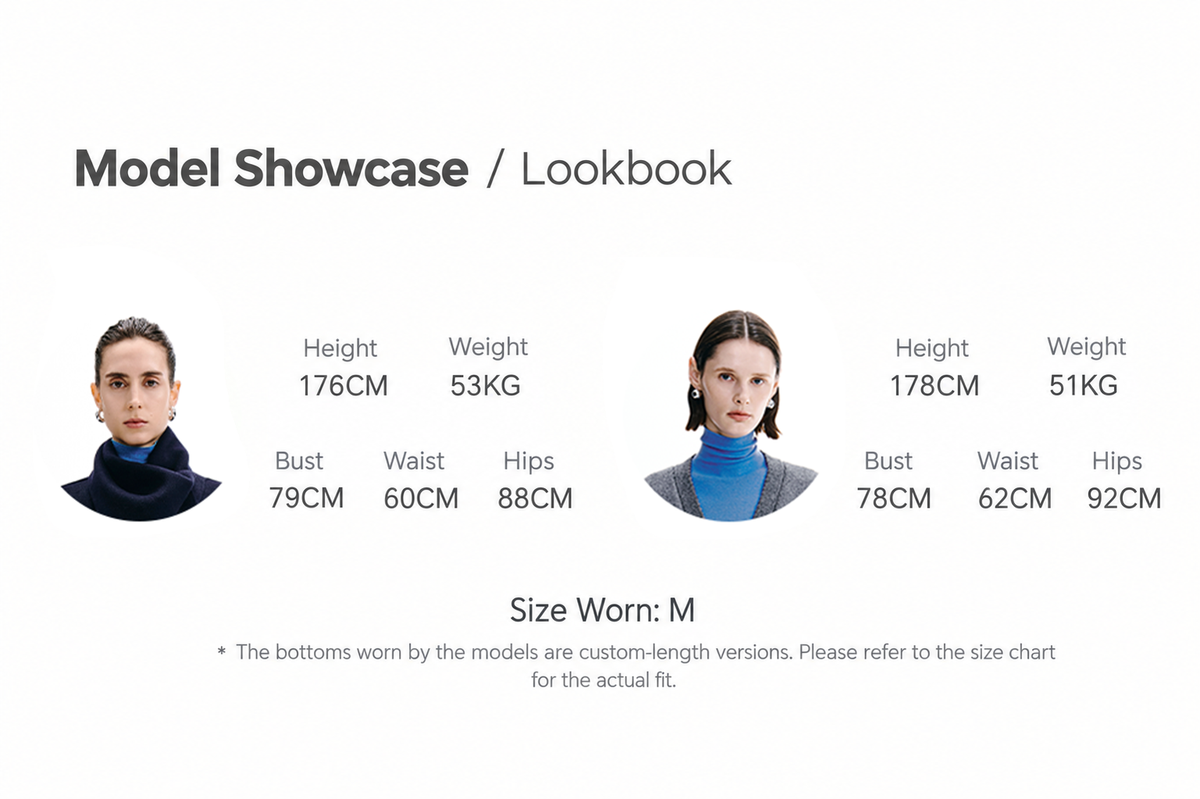 Model Showcase / Lookbook

Height
176CM

Weight
53KG

Bust
79CM

Waist
60CM

Hips
88CM

Height
178CM

Weight
51KG

Bust
78CM

Waist
62CM

Hips
92CM

Size Worn: M

* The bottoms worn by the models are custom-length versions. Please refer to the size chart for the actual fit.